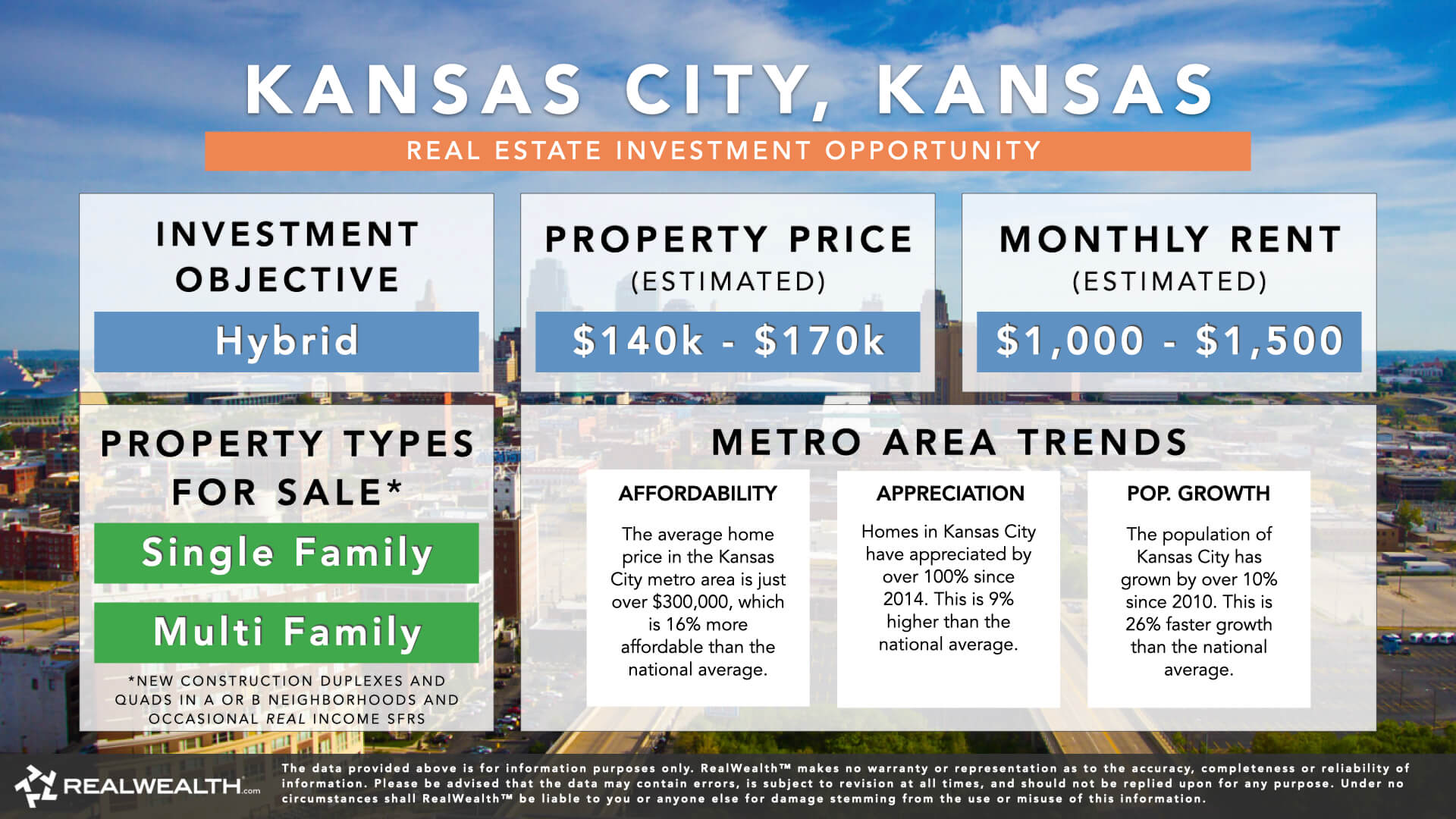 KANSAS CITY, KANSAS

REAL ESTATE INVESTMENT OPPORTUNITY

INVESTMENT OBJECTIVE

Hybrid

PROPERTY PRICE (ESTIMATED)

$140k - $170k

MONTHLY RENT (ESTIMATED)

$1,000 - $1,500

PROPERTY TYPES FOR SALE*

Single Family

Multi Family

*NEW CONSTRUCTION DUPLEXES AND QUADS IN A OR B NEIGHBORHOODS AND OCCASIONAL REAL INCOME SFRS

METRO AREA TRENDS

AFFORDABILITY

The average home price in the Kansas City metro area is just over $300,000, which is 16% more affordable than the national average.

APPRECIATION

Homes in Kansas City have appreciated by over 100% since 2014. This is 9% higher than the national average.

POP. GROWTH

The population of Kansas City has grown by over 10% since 2010. This is 26% faster growth than the national average.

REALWEALTH.com

The data provided above is for information purposes only. RealWealth™ makes no warranty or representation as to the accuracy, completeness or reliability of information. Please be advised that the data may contain errors, is subject to revision at all times, and should not be replied upon for any purpose. Under no circumstances shall RealWealth™ be liable to you or anyone else for damage stemming from the use or misuse of this information.